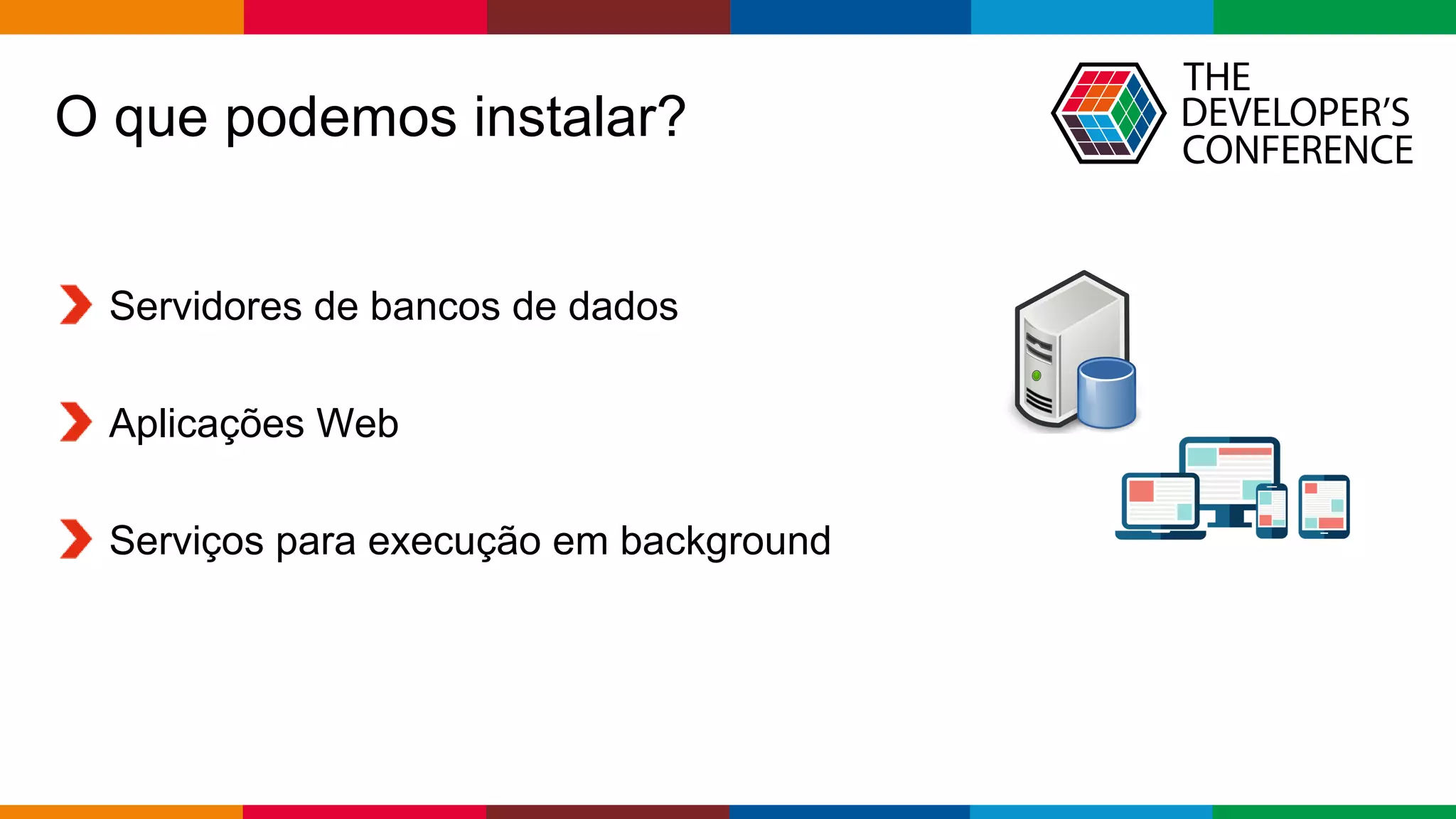 O que podemos instalar?

THE DEVELOPER'S CONFERENCE

Servidores de bancos de dados

Aplicações Web

Serviços para execução em background